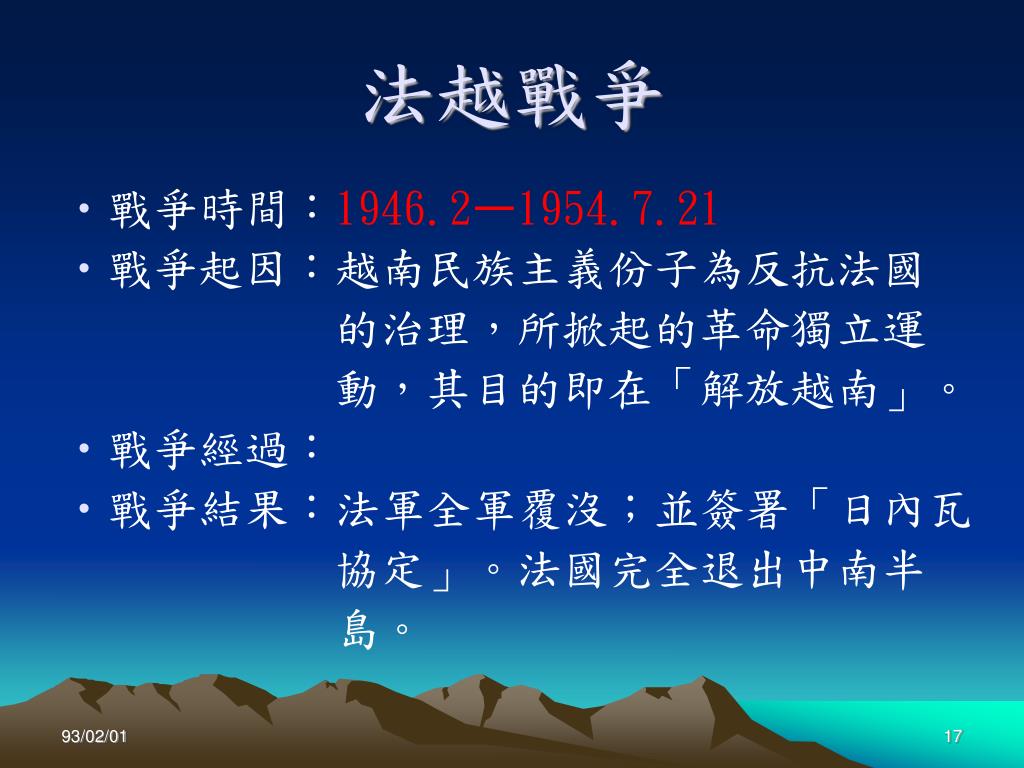 法越戰爭

• 戰爭時間：1946.2—1954.7.21
• 戰爭起因：越南民族主義份子為反抗法國的治理，所掀起的革命獨立運動，其目的即在「解放越南」。
• 戰爭經過：
• 戰爭結果：法軍全軍覆沒；並簽署「日內瓦協定」。法國完全退出中南半島。

93/02/01

17